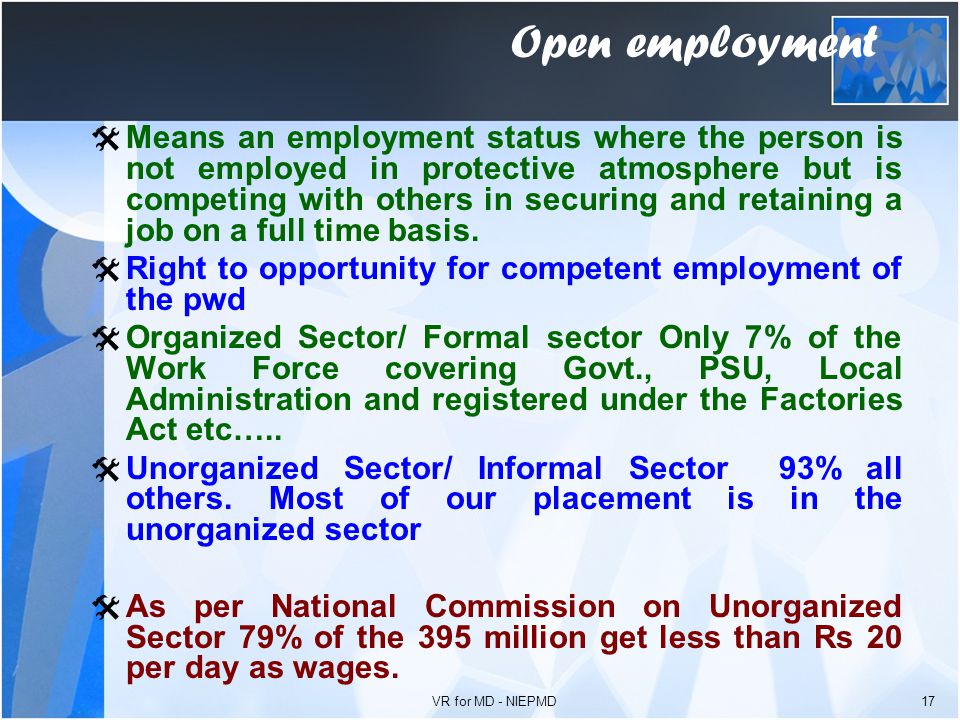 Open employment

Means an employment status where the person is not employed in protective atmosphere but is competing with others in securing and retaining a job on a full time basis.

Right to opportunity for competent employment of the pwd

Organized Sector/ Formal sector Only 7% of the Work Force covering Govt., PSU, Local Administration and registered under the Factories Act etc…..

Unorganized Sector/ Informal Sector 93% all others. Most of our placement is in the unorganized sector

As per National Commission on Unorganized Sector 79% of the 395 million get less than Rs 20 per day as wages.

VR for MD - NIEPMD

17